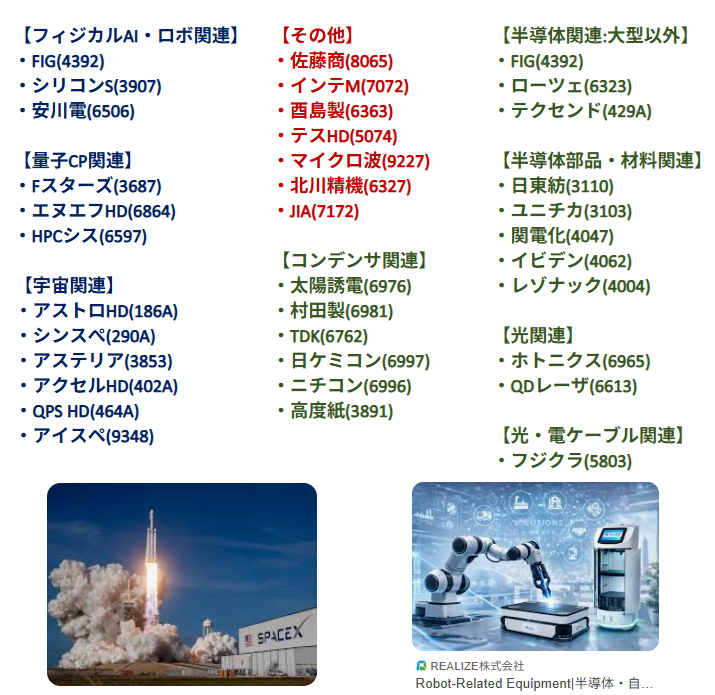 【フィジカルAI・ロボ関連】
・FIG(4392)
・シリコンS(3907)
・安川電(6506)

【量子CP関連】
・Fスターズ(3687)
・エヌエフHD(6864)
・HPCシス(6597)

【宇宙関連】
・アストロHD(186A)
・シンスペ(290A)
・アステリア(3853)
・アクセルHD(402A)
・QPS HD(464A)
・アイスペ(9348)

【その他】
・佐藤商(8065)
・インテM(7072)
・酉島製(6363)
・テスHD(5074)
・マイクロ波(9227)
・北川精機(6327)
・JIA(7172)

【コンデンサ関連】
・太陽誘電(6976)
・村田製(6981)
・TDK(6762)
・日ケミコン(6997)
・ニチコン(6996)
・高度紙(3891)

【半導体関連:大型以外】
・FIG(4392)
・ローツェ(6323)
・テクセンド(429A)

【半導体部品・材料関連】
・日東紡(3110)
・ユニチカ(3103)
・関電化(4047)
・イビデン(4062)
・レゾナック(4004)

【光関連】
・ホトニクス(6965)
・QDレーザ(6613)

【光・電ケーブル関連】
・フジクラ(5803)

SPACEX

SOLUTIONS

REALIZE株式会社
Robot-Related Equipment|半導体・自...